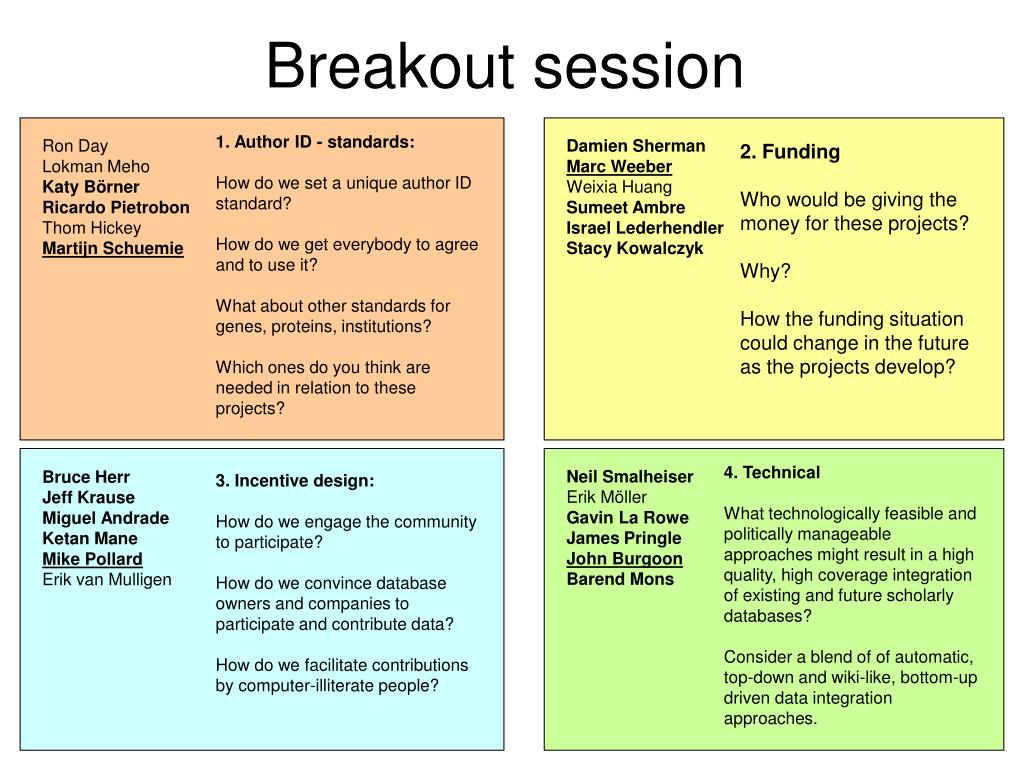 Breakout session

Ron Day
Lokman Meho
Katy Börner
Ricardo Pietrobon
Thom Hickey
Martijn Schuemie

1. Author ID - standards:

How do we set a unique author ID standard?

How do we get everybody to agree and to use it?

What about other standards for genes, proteins, institutions?

Which ones do you think are needed in relation to these projects?

Damien Sherman
Marc Weeber
Weixia Huang
Sumeet Ambre
Israel Lederhendler
Stacy Kowalczyk

2. Funding

Who would be giving the money for these projects?

Why?

How the funding situation could change in the future as the projects develop?

Bruce Herr
Jeff Krause
Miguel Andrade
Ketan Mane
Mike Pollard
Erik van Mulligen

3. Incentive design:

How do we engage the community to participate?

How do we convince database owners and companies to participate and contribute data?

How do we facilitate contributions by computer-illiterate people?

Neil Smalheiser
Erik Möller
Gavin La Rowe
James Pringle
John Burgoon
Barend Mons

4. Technical

What technologically feasible and politically manageable approaches might result in a high quality, high coverage integration of existing and future scholarly databases?

Consider a blend of of automatic, top-down and wiki-like, bottom-up driven data integration approaches.